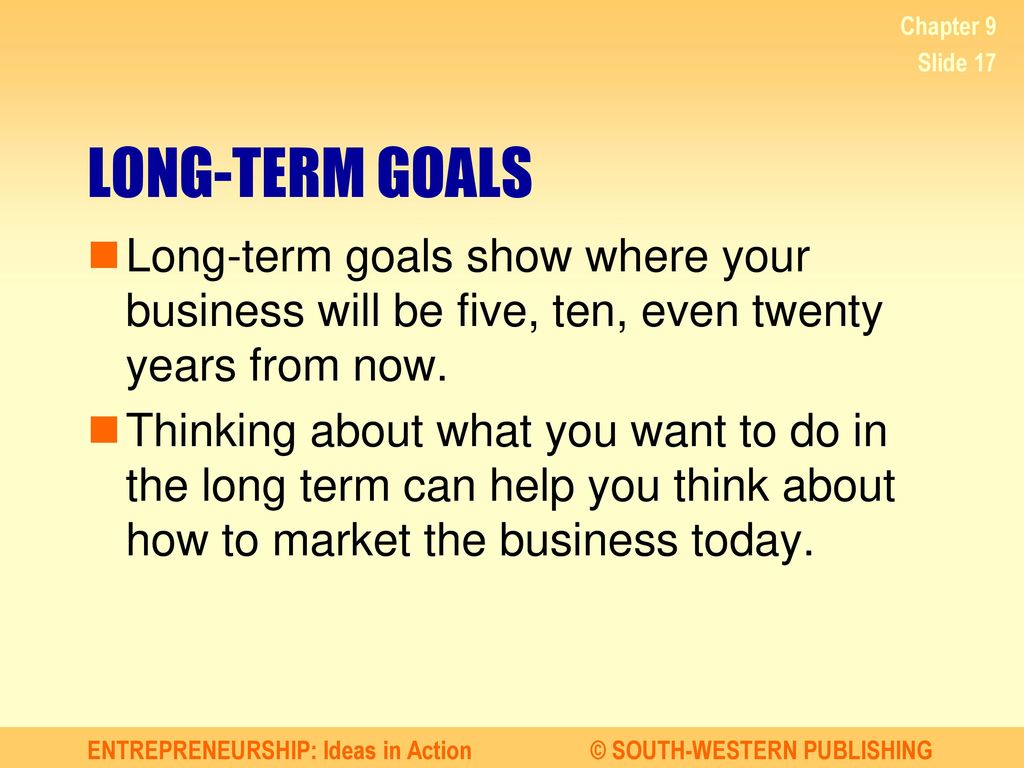 Chapter 9
Slide 17

LONG-TERM GOALS

Long-term goals show where your business will be five, ten, even twenty years from now.

Thinking about what you want to do in the long term can help you think about how to market the business today.

ENTREPRENEURSHIP: Ideas in Action © SOUTH-WESTERN PUBLISHING